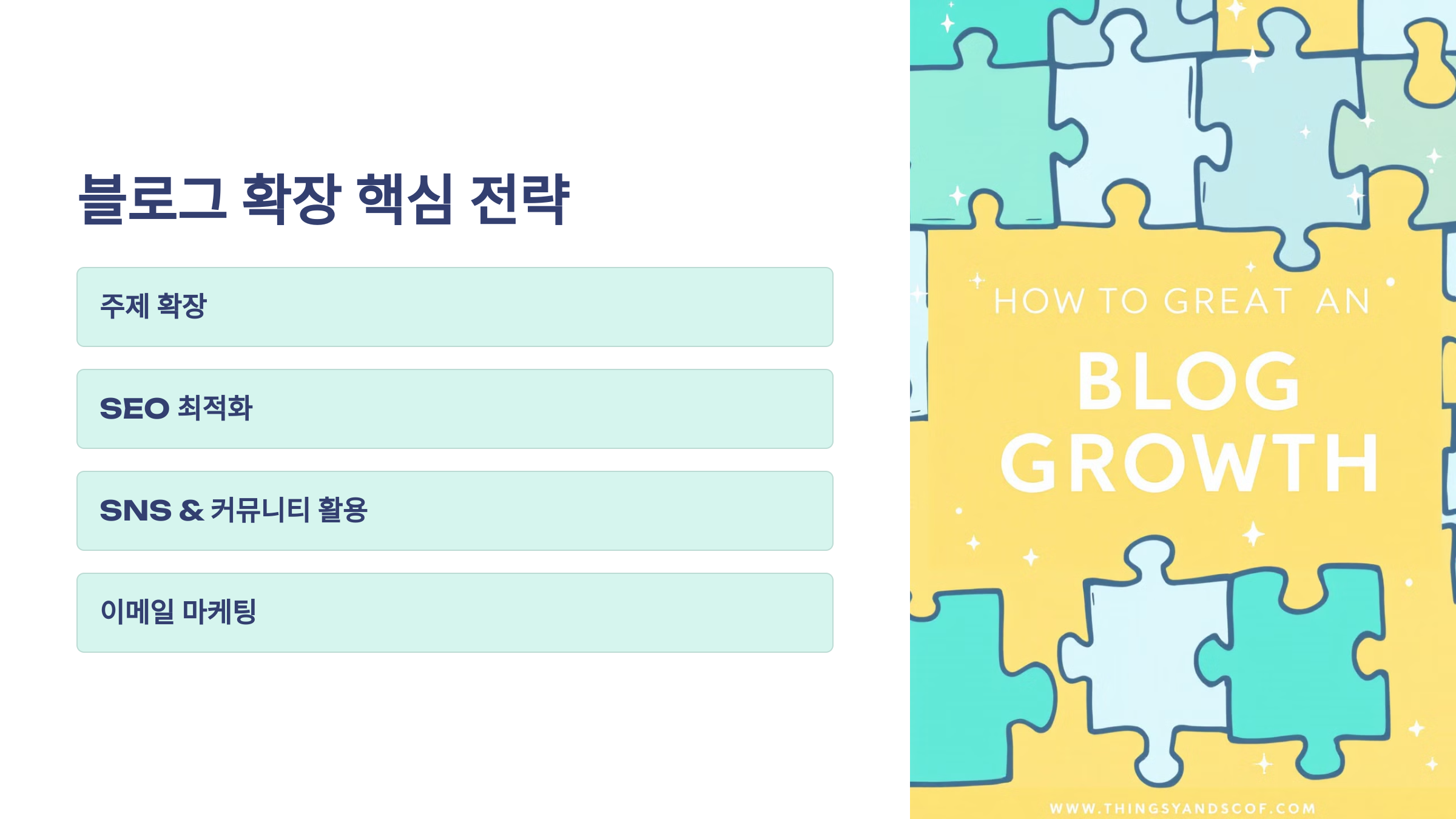 블로그 확장 핵심 전략

주제 확장

SEO 최적화

SNS & 커뮤니티 활용

이메일 마케팅

HOW TO GREAT AN

BLOG GROWTH

WWW.THINGSYANDSCOF.COM